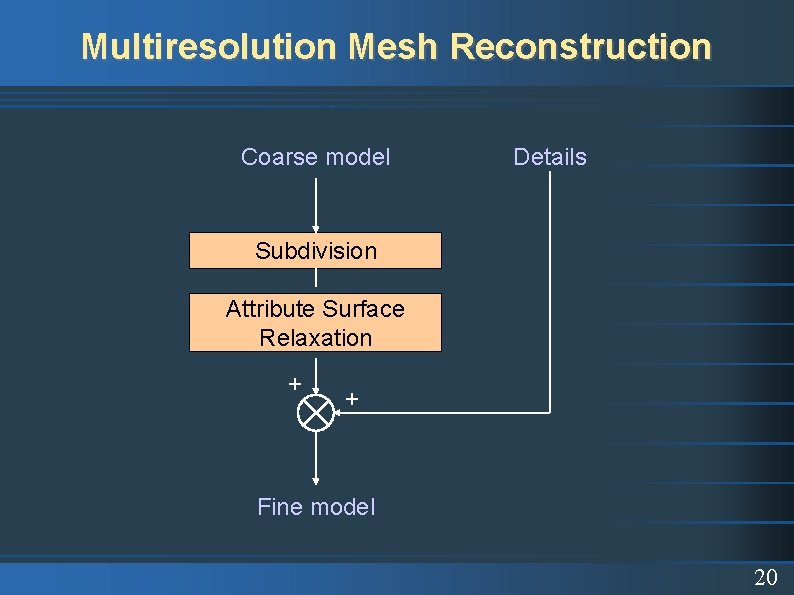 Multiresolution Mesh Reconstruction

Coarse model

Details

Subdivision

Attribute Surface Relaxation

+

+

Fine model

20